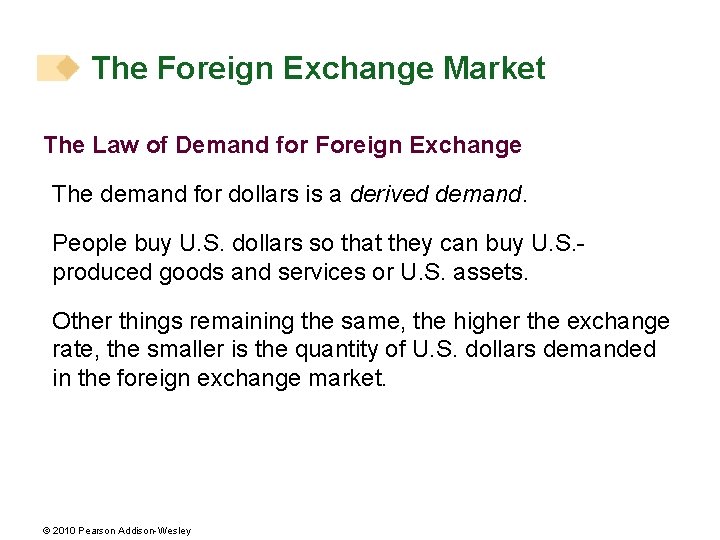 The Foreign Exchange Market

The Law of Demand for Foreign Exchange

The demand for dollars is a derived demand.

People buy U.S. dollars so that they can buy U.S.-produced goods and services or U.S. assets.

Other things remaining the same, the higher the exchange rate, the smaller is the quantity of U.S. dollars demanded in the foreign exchange market.

© 2010 Pearson Addison-Wesley